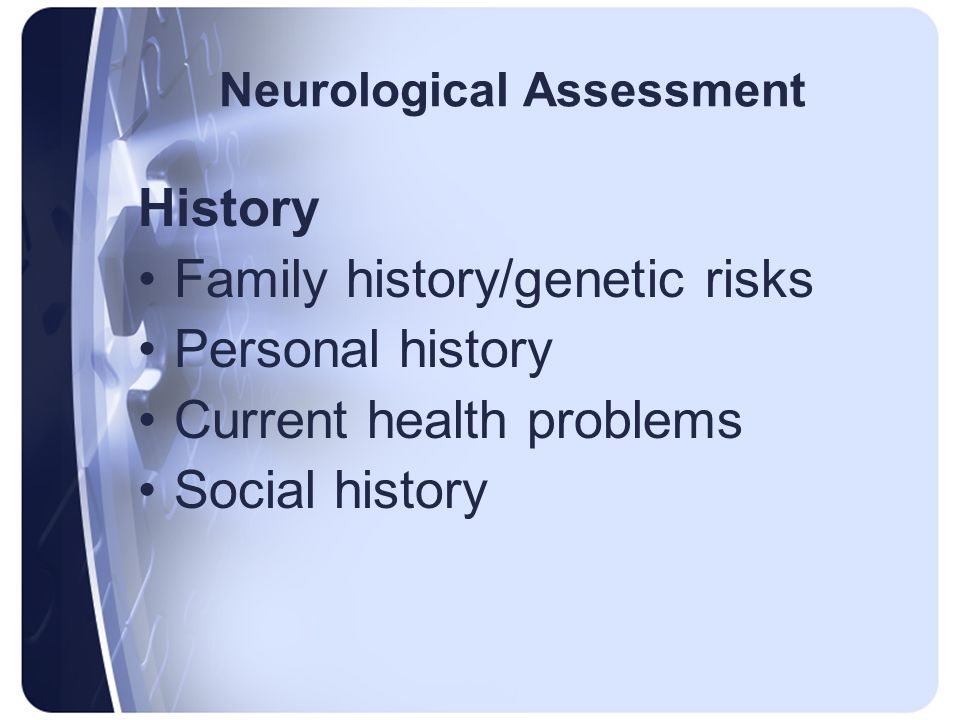 Neurological Assessment

History
• Family history/genetic risks
• Personal history
• Current health problems
• Social history